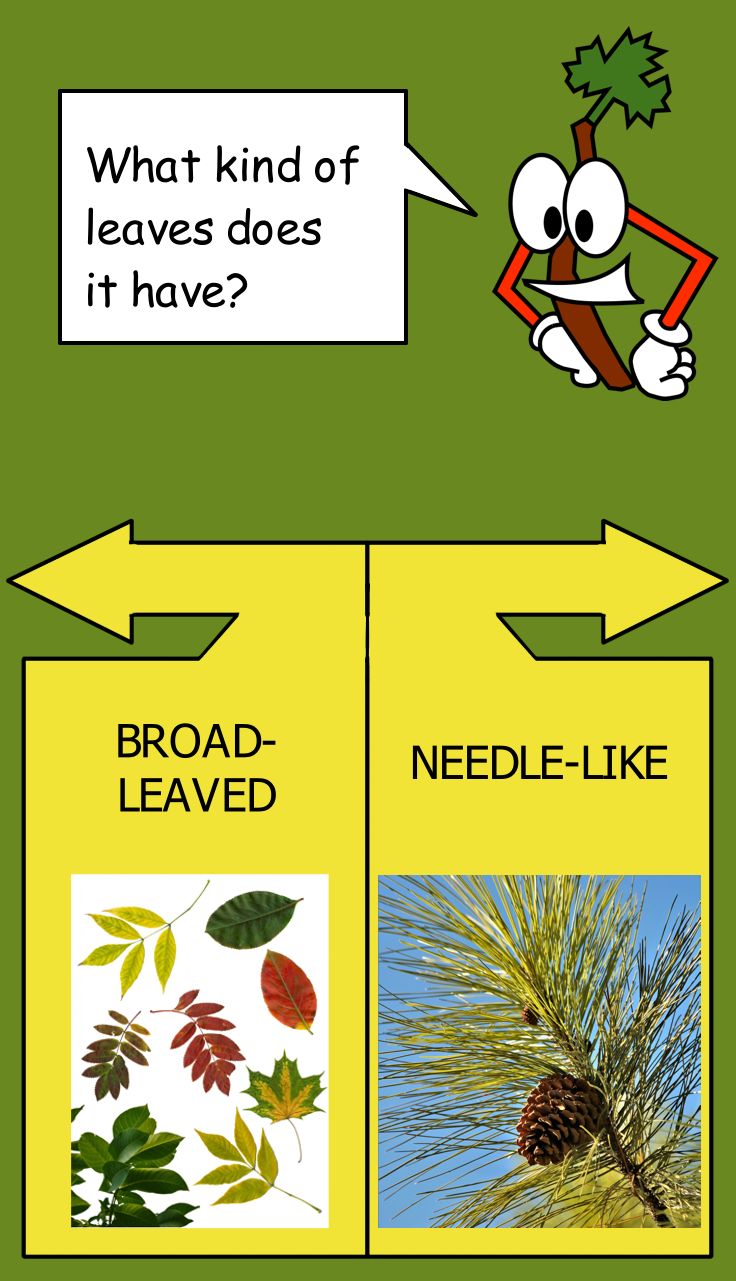 What kind of leaves does it have?

BROAD-LEAVED

NEEDLE-LIKE